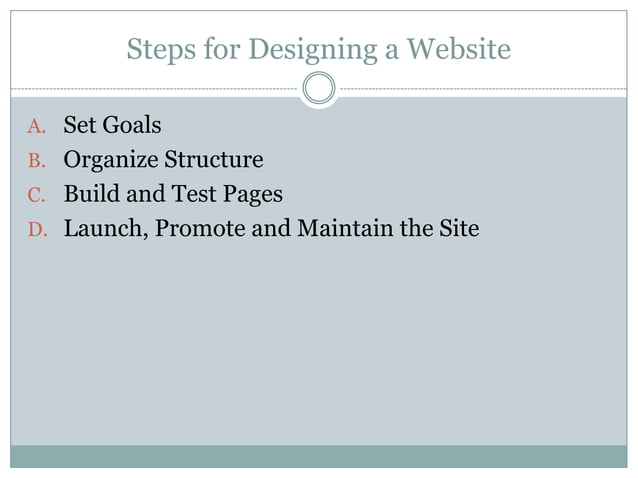 Steps for Designing a Website

A. Set Goals
B. Organize Structure
C. Build and Test Pages
D. Launch, Promote and Maintain the Site